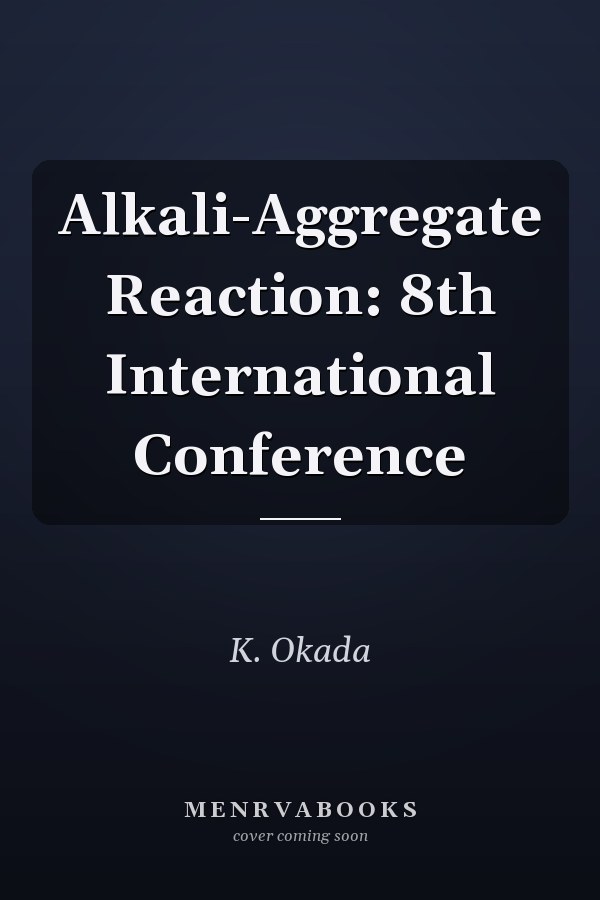 Alkali-Aggregate Reaction: 8th International Conference

K. Okada

MENRVABOOKS
cover coming soon